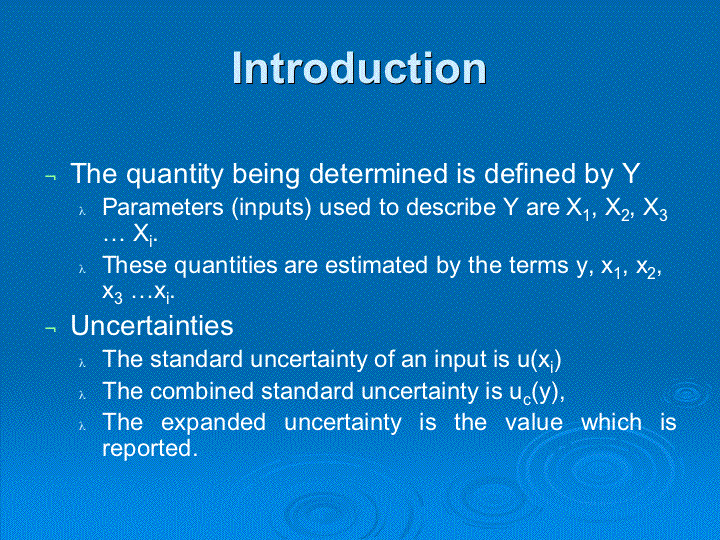 Introduction

¬ The quantity being determined is defined by Y

λ Parameters (inputs) used to describe Y are $X_1$, $X_2$, $X_3$ … $X_i$.

λ These quantities are estimated by the terms y, $x_1$, $x_2$, $x_3$ …$x_i$.

¬ Uncertainties

λ The standard uncertainty of an input is $u(x_i)$

λ The combined standard uncertainty is $u_c(y)$,

λ The expanded uncertainty is the value which is reported.